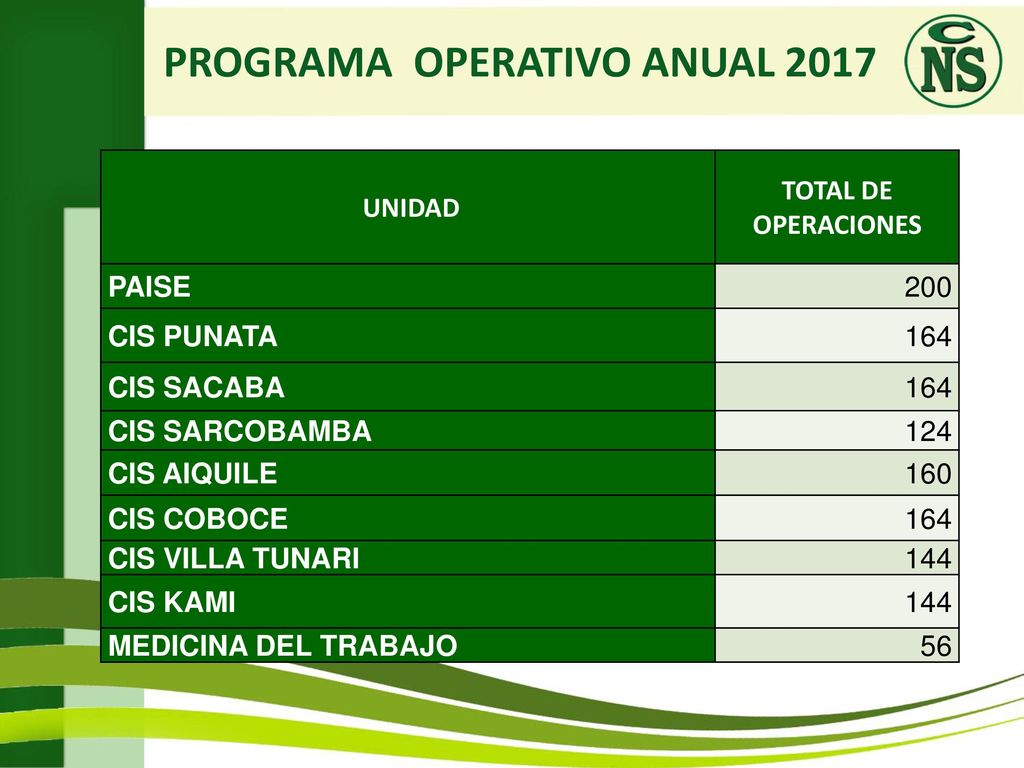 PROGRAMA OPERATIVO ANUAL 2017

CNS

| UNIDAD | TOTAL DE OPERACIONES |
|---|---|
| PAISE | 200 |
| CIS PUNATA | 164 |
| CIS SACABA | 164 |
| CIS SARCOBAMBA | 124 |
| CIS AIQUILE | 160 |
| CIS COBOCE | 164 |
| CIS VILLA TUNARI | 144 |
| CIS KAMI | 144 |
| MEDICINA DEL TRABAJO | 56 |